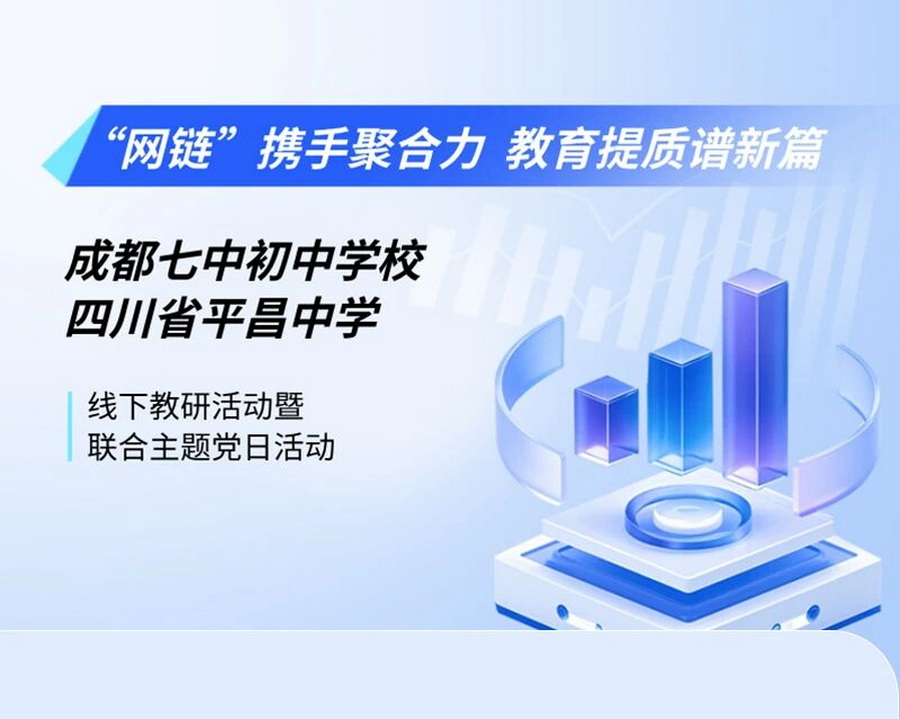 “网链”携手聚合力 教育提质谱新篇

成都七中初中学校
四川省平昌中学

线下教研活动暨
联合主题党日活动